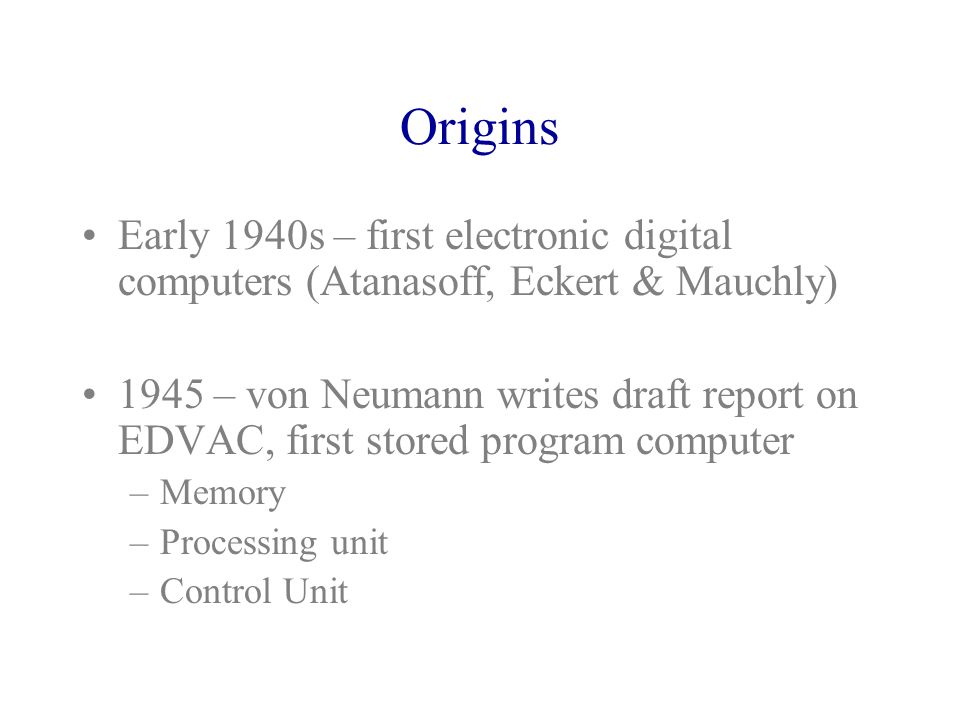 Origins

• Early 1940s – first electronic digital computers (Atanasoff, Eckert & Mauchly)

• 1945 – von Neumann writes draft report on EDVAC, first stored program computer
– Memory
– Processing unit
– Control Unit